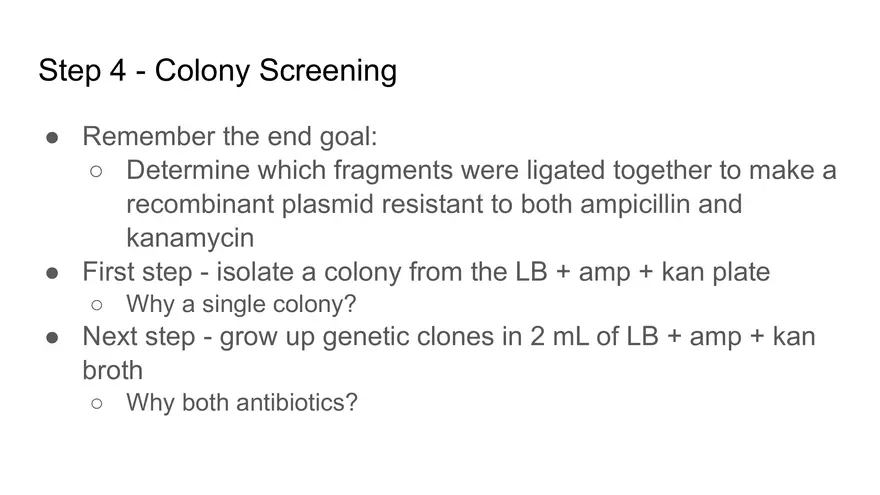 Step 4 - Colony Screening

● Remember the end goal:
  ○ Determine which fragments were ligated together to make a recombinant plasmid resistant to both ampicillin and kanamycin
● First step - isolate a colony from the LB + amp + kan plate
  ○ Why a single colony?
● Next step - grow up genetic clones in 2 mL of LB + amp + kan broth
  ○ Why both antibiotics?